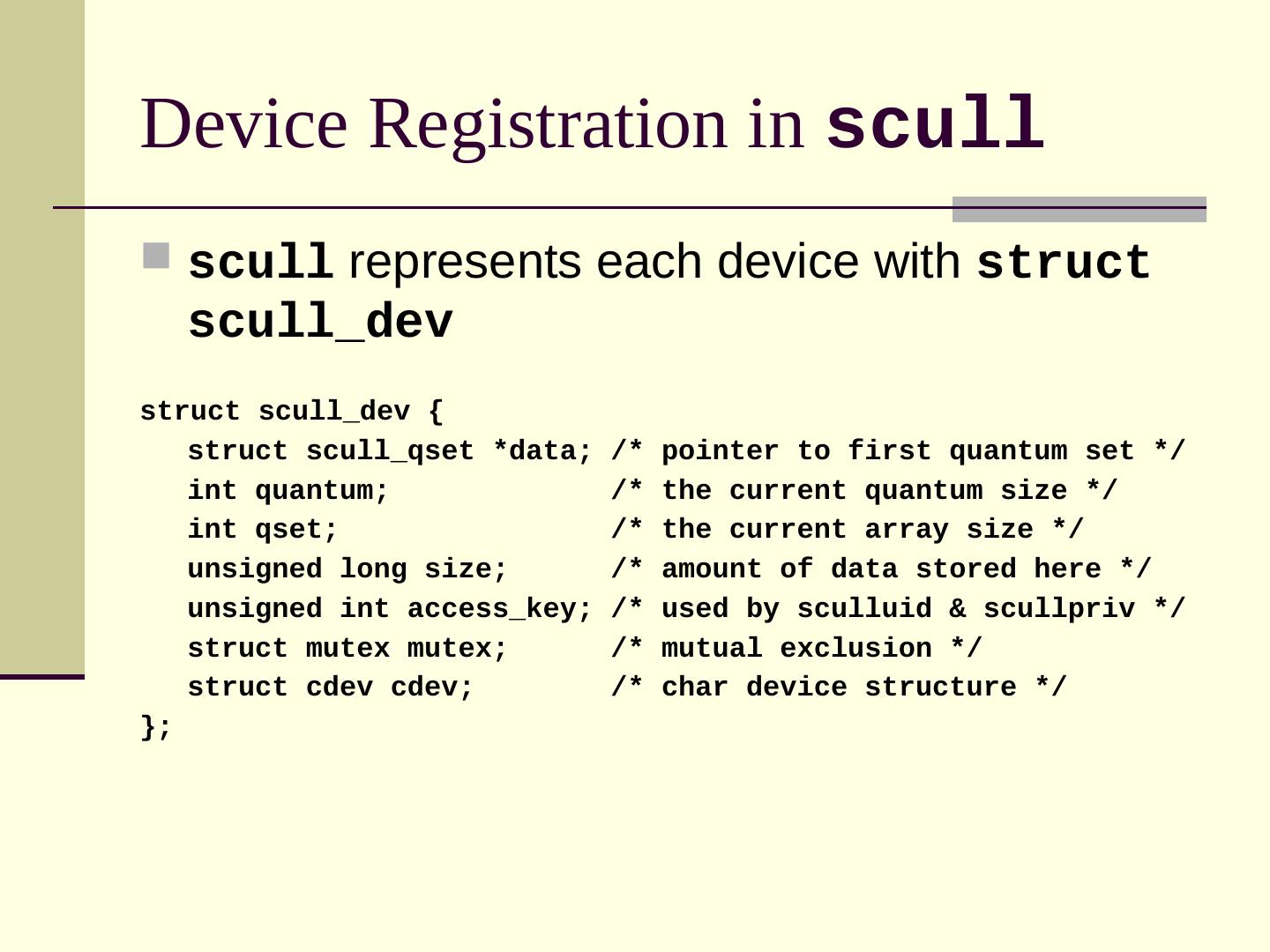 Device Registration in scull

scull represents each device with struct scull_dev

struct scull_dev {
   struct scull_qset *data; /* pointer to first quantum set */
   int quantum;             /* the current quantum size */
   int qset;                /* the current array size */
   unsigned long size;      /* amount of data stored here */
   unsigned int access_key; /* used by sculluid & scullpriv */
   struct mutex mutex;      /* mutual exclusion */
   struct cdev cdev;        /* char device structure */
};